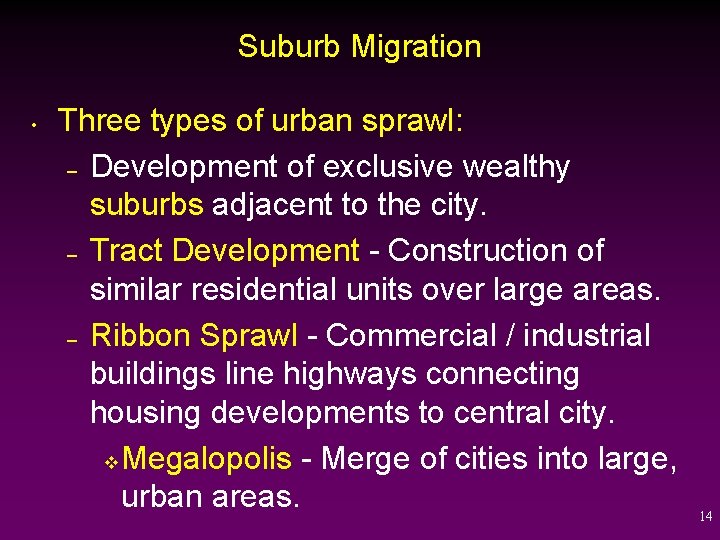 Suburb Migration

• Three types of urban sprawl:

– Development of exclusive wealthy suburbs adjacent to the city.

– Tract Development - Construction of similar residential units over large areas.

– Ribbon Sprawl - Commercial / industrial buildings line highways connecting housing developments to central city.

❖ Megalopolis - Merge of cities into large, urban areas.

14